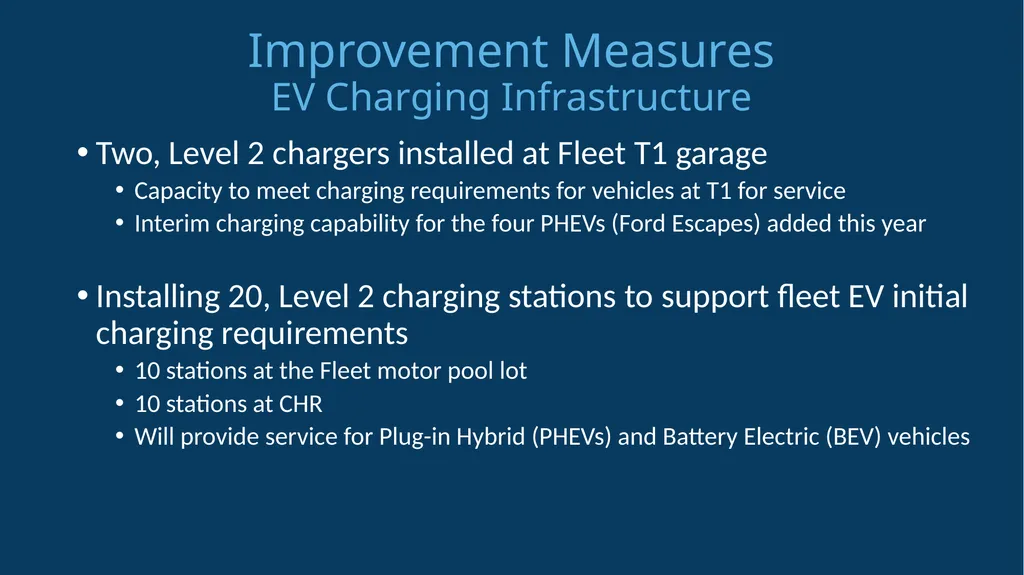 Improvement Measures
EV Charging Infrastructure

• Two, Level 2 chargers installed at Fleet T1 garage
  • Capacity to meet charging requirements for vehicles at T1 for service
  • Interim charging capability for the four PHEVs (Ford Escapes) added this year

• Installing 20, Level 2 charging stations to support fleet EV initial charging requirements
  • 10 stations at the Fleet motor pool lot
  • 10 stations at CHR
  • Will provide service for Plug-in Hybrid (PHEVs) and Battery Electric (BEV) vehicles